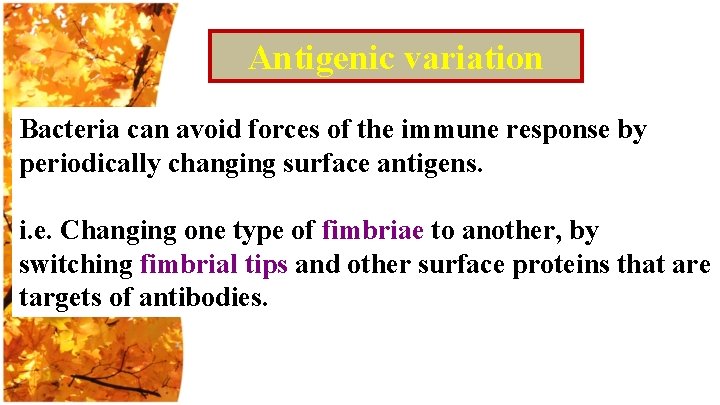 Antigenic variation

Bacteria can avoid forces of the immune response by periodically changing surface antigens.

i.e. Changing one type of fimbriae to another, by switching fimbrial tips and other surface proteins that are targets of antibodies.